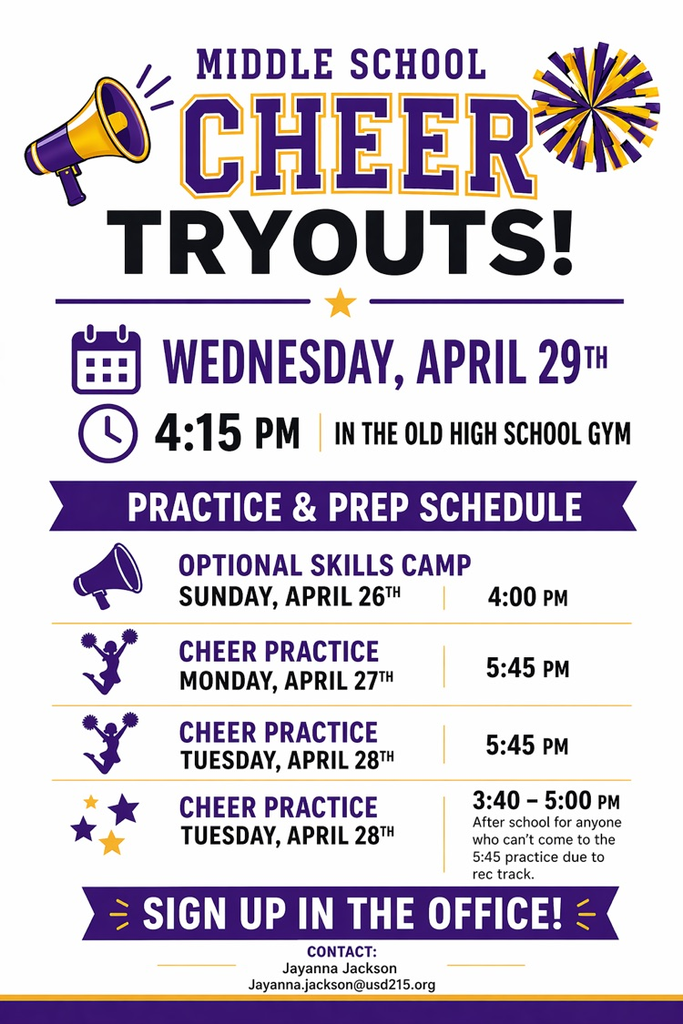 MIDDLE SCHOOL

CHEER

TRYOUTS!

WEDNESDAY, APRIL 29TH

4:15 PM | IN THE OLD HIGH SCHOOL GYM

PRACTICE & PREP SCHEDULE

OPTIONAL SKILLS CAMP
SUNDAY, APRIL 26TH | 4:00 PM

CHEER PRACTICE
MONDAY, APRIL 27TH | 5:45 PM

CHEER PRACTICE
TUESDAY, APRIL 28TH | 5:45 PM

CHEER PRACTICE
TUESDAY, APRIL 28TH | 3:40 – 5:00 PM
After school for anyone who can't come to the 5:45 practice due to rec track.

SIGN UP IN THE OFFICE!

CONTACT:
Jayanna Jackson
Jayanna.jackson@usd215.org